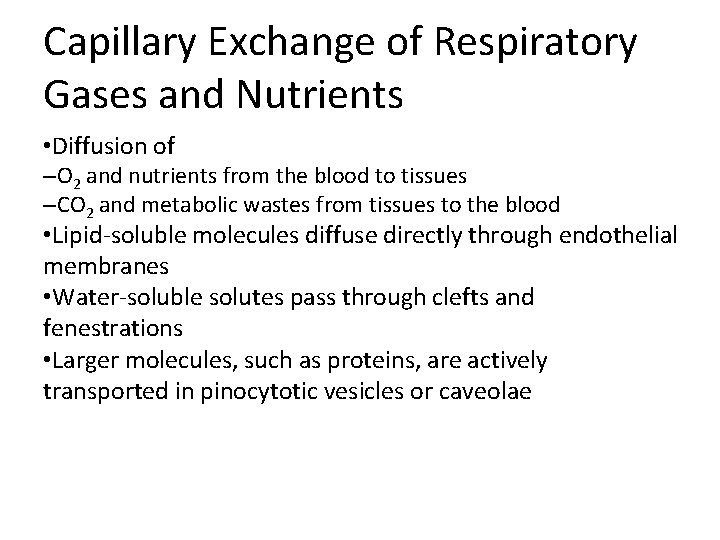 Capillary Exchange of Respiratory Gases and Nutrients

•Diffusion of
–$O_2$ and nutrients from the blood to tissues
–$CO_2$ and metabolic wastes from tissues to the blood
•Lipid-soluble molecules diffuse directly through endothelial membranes
•Water-soluble solutes pass through clefts and fenestrations
•Larger molecules, such as proteins, are actively transported in pinocytotic vesicles or caveolae